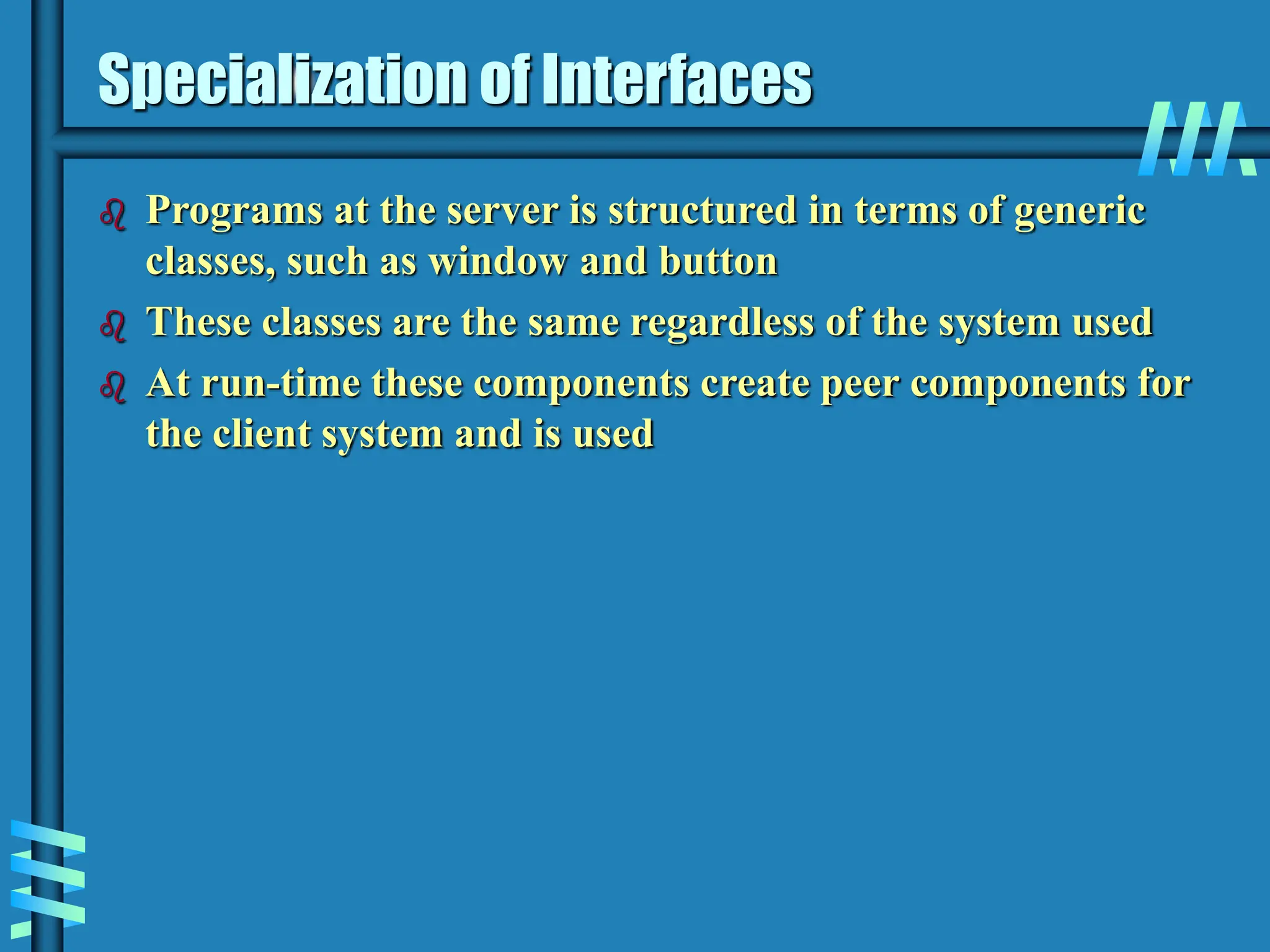 Specialization of Interfaces

Programs at the server is structured in terms of generic classes, such as window and button

These classes are the same regardless of the system used

At run-time these components create peer components for the client system and is used